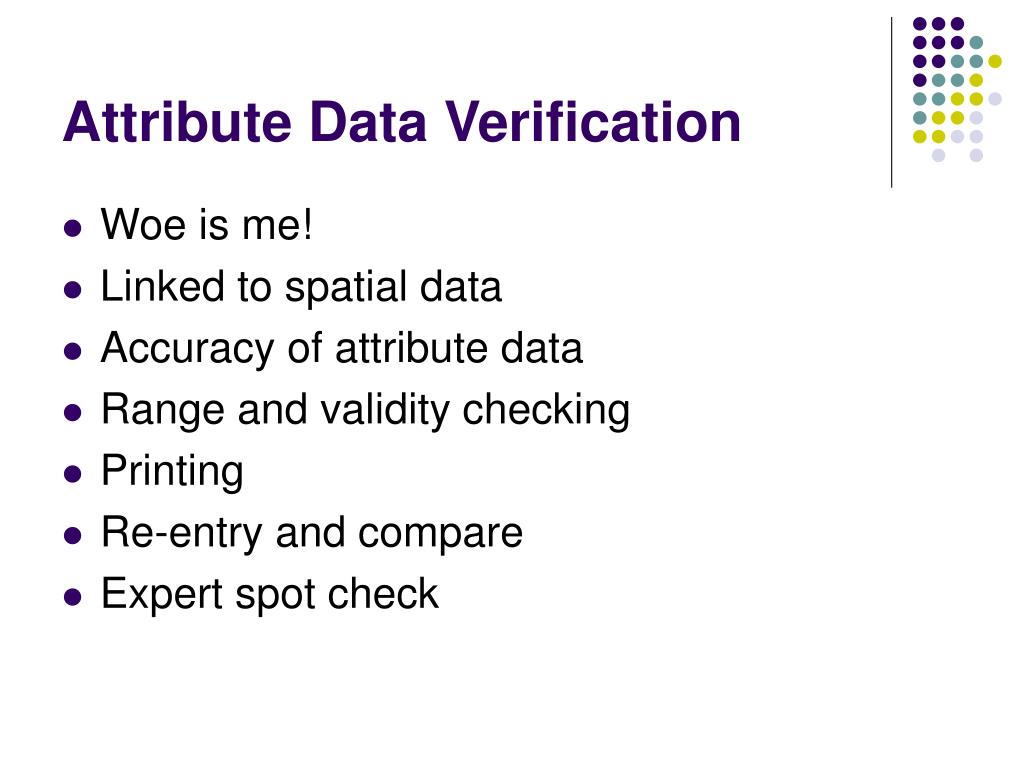 Attribute Data Verification

- Woe is me!
- Linked to spatial data
- Accuracy of attribute data
- Range and validity checking
- Printing
- Re-entry and compare
- Expert spot check